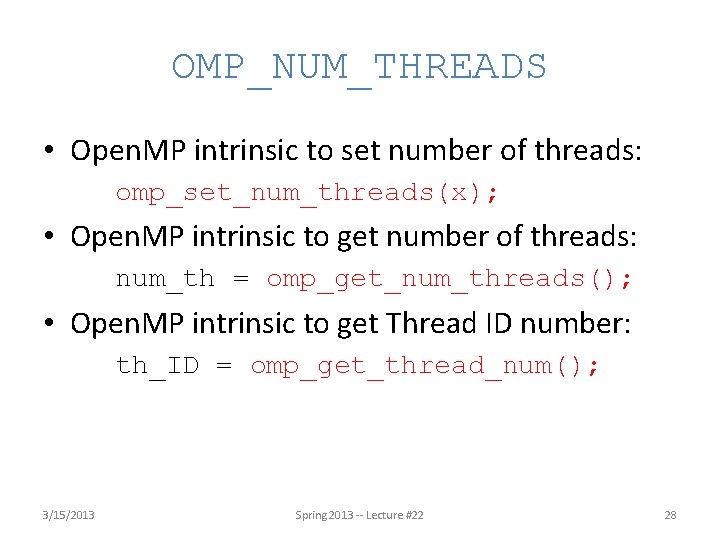 OMP_NUM_THREADS

• OpenMP intrinsic to set number of threads:
omp_set_num_threads(x);
• OpenMP intrinsic to get number of threads:
num_th = omp_get_num_threads();
• OpenMP intrinsic to get Thread ID number:
th_ID = omp_get_thread_num();

3/15/2013 Spring 2013 -- Lecture #22 28